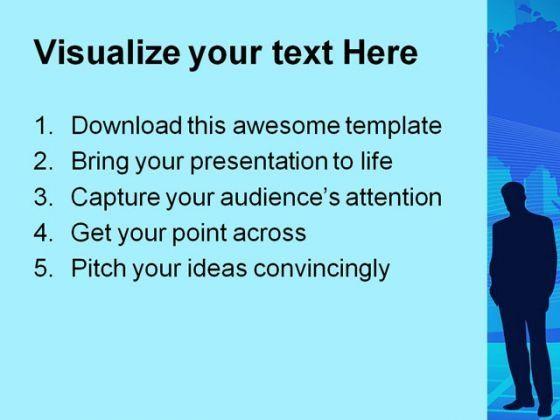 Visualize your text Here

1. Download this awesome template
2. Bring your presentation to life
3. Capture your audience's attention
4. Get your point across
5. Pitch your ideas convincingly